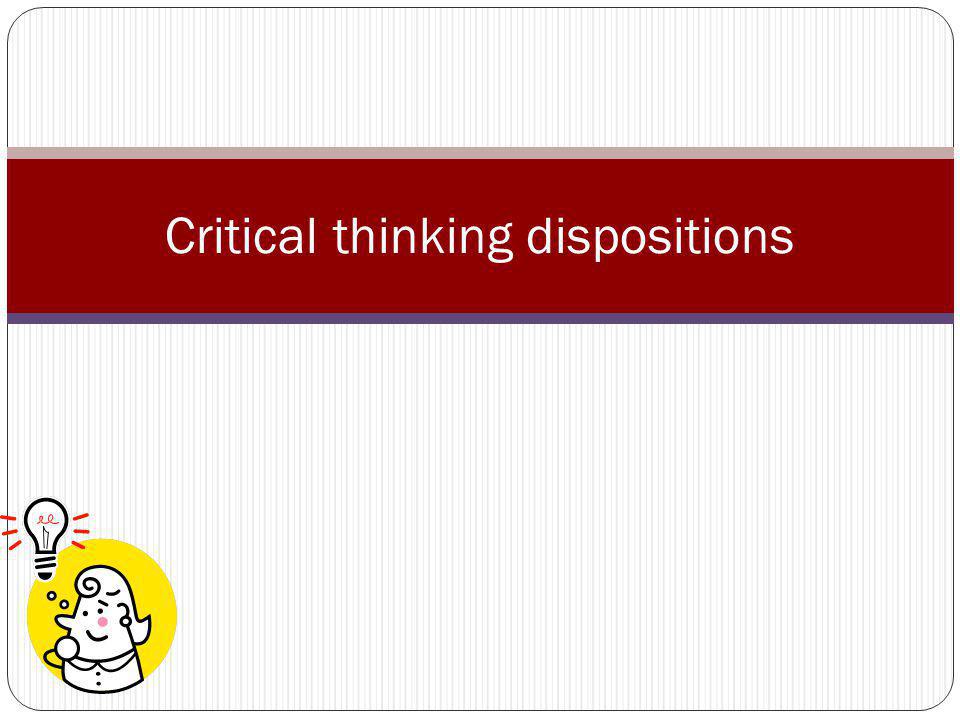 Critical thinking dispositions